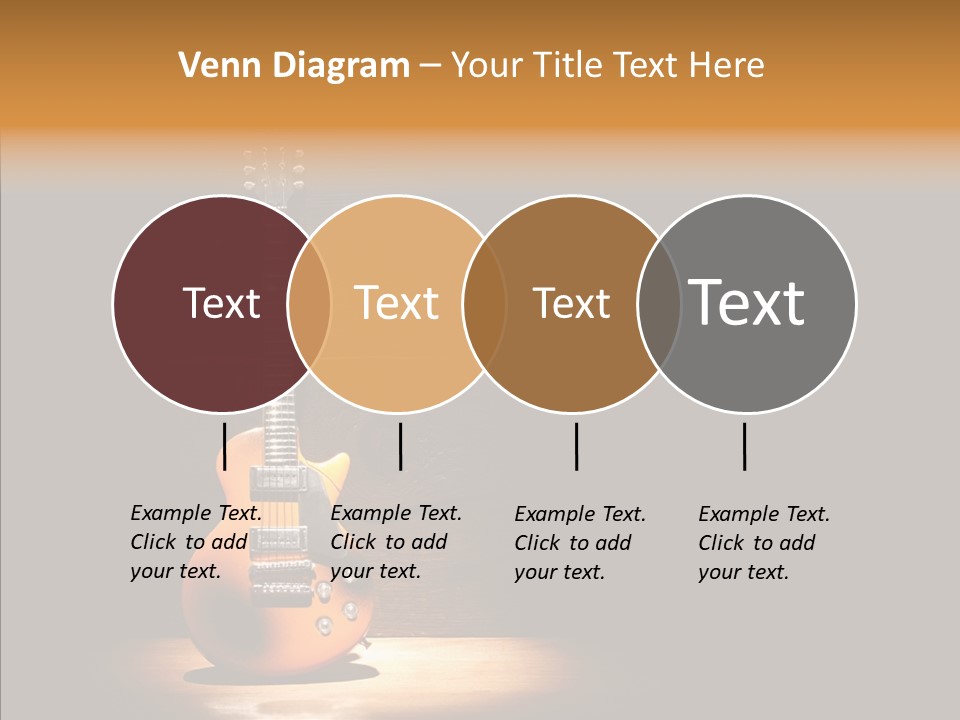 Venn Diagram – Your Title Text Here

Text

Text

Text

Text

Example Text. Click to add your text.

Example Text. Click to add your text.

Example Text. Click to add your text.

Example Text. Click to add your text.